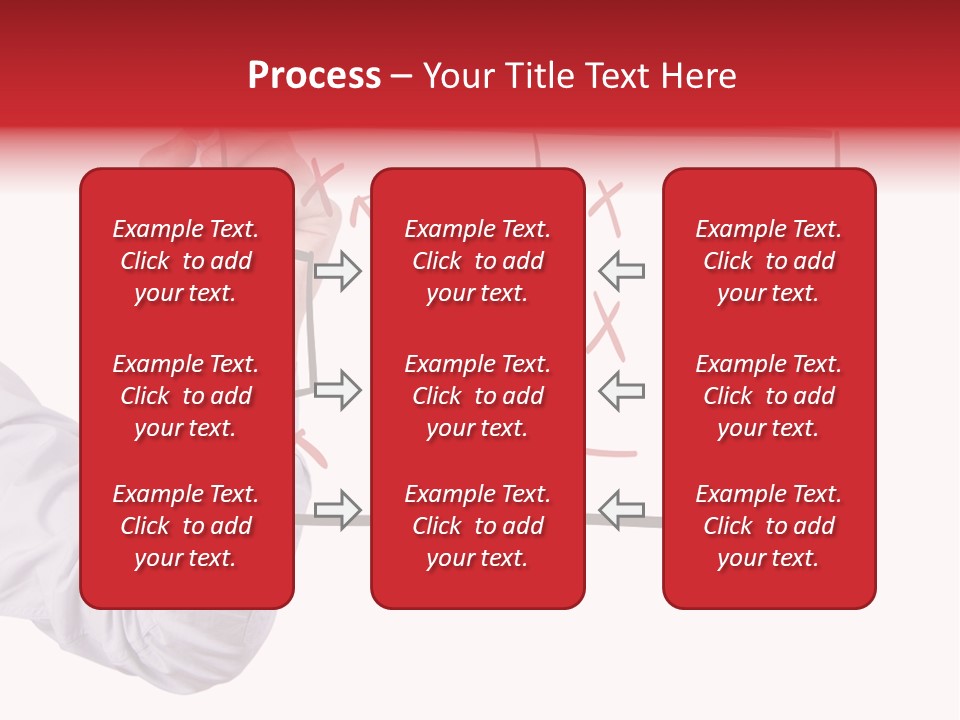 Process – Your Title Text Here

Example Text. Click to add your text.

Example Text. Click to add your text.

Example Text. Click to add your text.

Example Text. Click to add your text.

Example Text. Click to add your text.

Example Text. Click to add your text.

Example Text. Click to add your text.

Example Text. Click to add your text.

Example Text. Click to add your text.